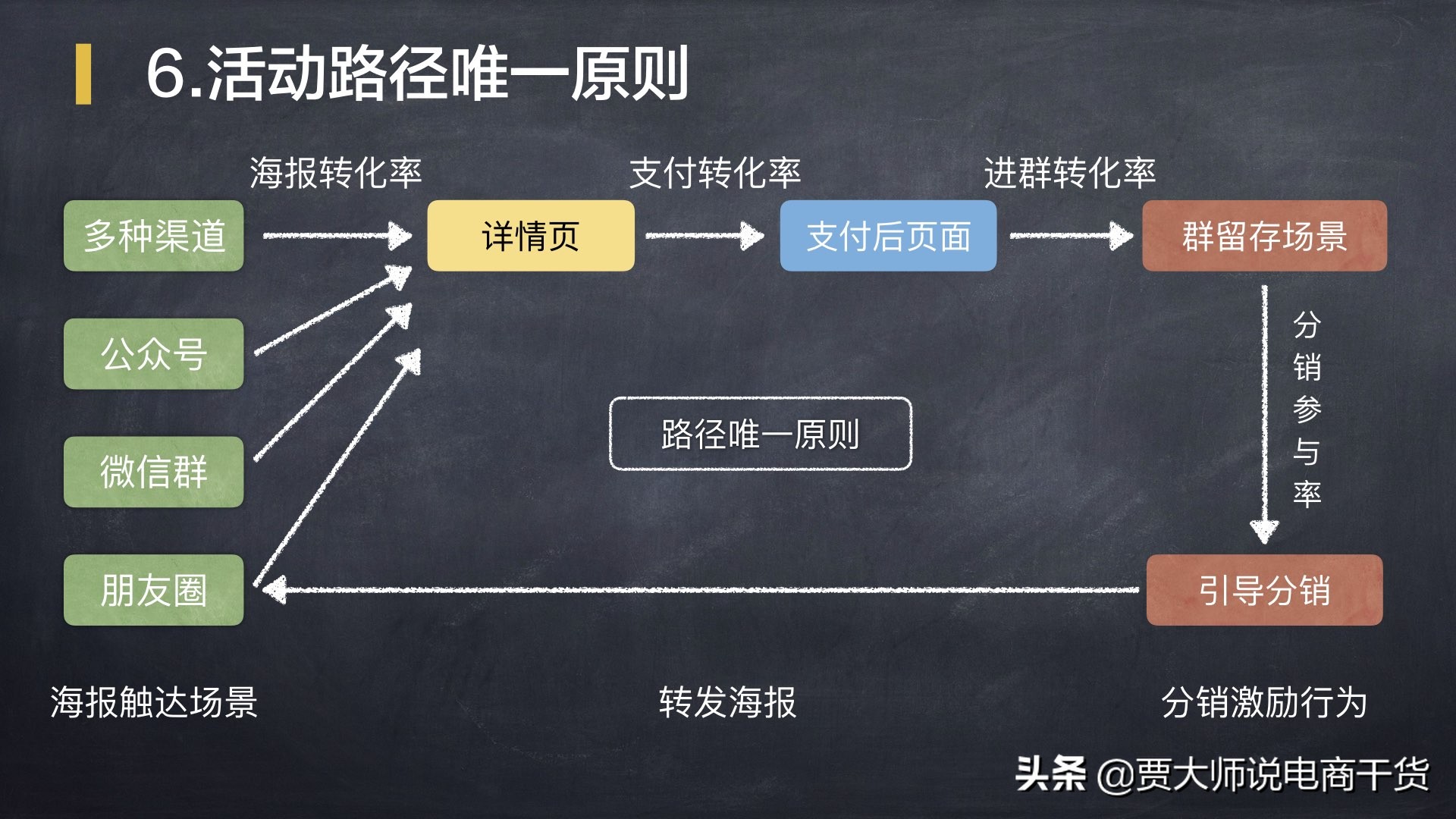 6.活动路径唯一原则

海报转化率
支付转化率
进群转化率

多种渠道
详情页
支付后页面
群留存场景

公众号
微信群
朋友圈

路径唯一原则

分销参与率

引导分销

海报触达场景
转发海报
分销激励行为

头条 @贾大师说电商干货